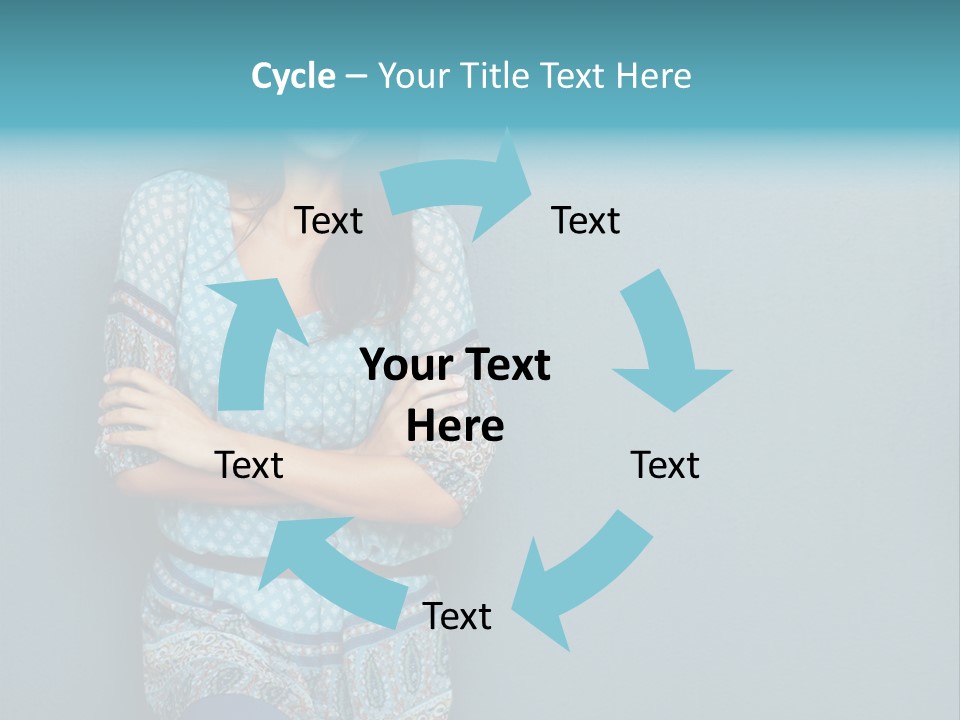 Cycle – Your Title Text Here

Text

Text

Your Text Here

Text

Text

Text